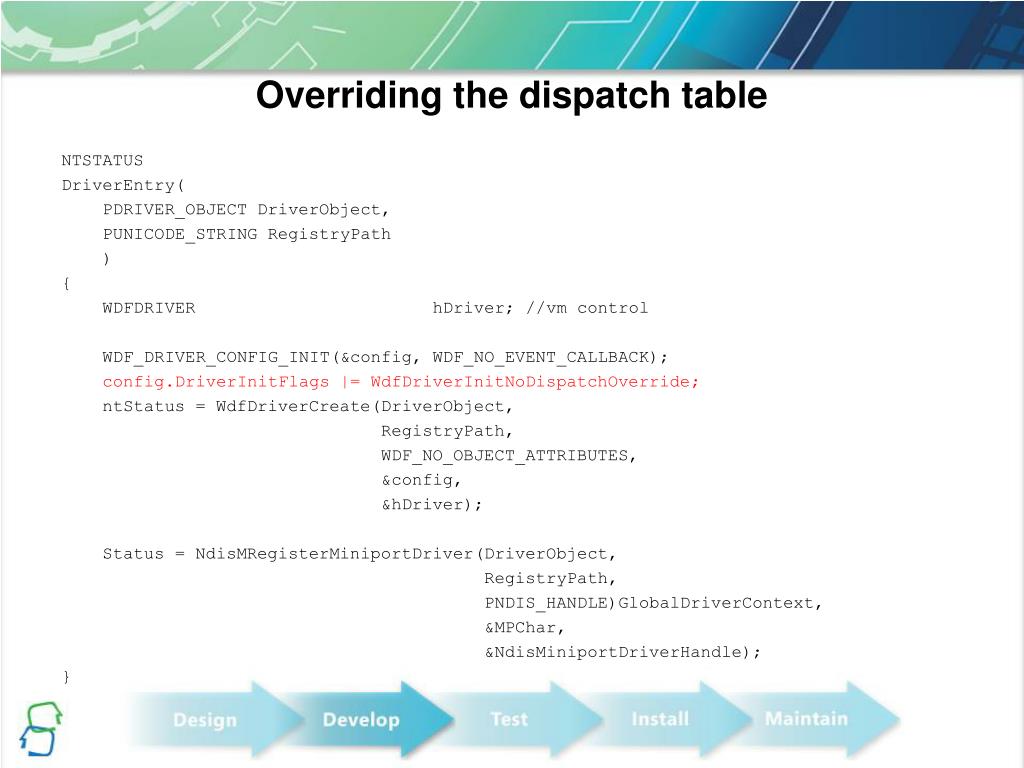 Overriding the dispatch table

NTSTATUS
DriverEntry(
    PDRIVER_OBJECT DriverObject,
    PUNICODE_STRING RegistryPath
    )
{
    WDFDRIVER                       hDriver; //vm control

    WDF_DRIVER_CONFIG_INIT(&config, WDF_NO_EVENT_CALLBACK);
    config.DriverInitFlags |= WdfDriverInitNoDispatchOverride;
    ntStatus = WdfDriverCreate(DriverObject,
                               RegistryPath,
                               WDF_NO_OBJECT_ATTRIBUTES,
                               &config,
                               &hDriver);

    Status = NdisMRegisterMiniportDriver(DriverObject,
                                         RegistryPath,
                                         PNDIS_HANDLE)GlobalDriverContext,
                                         &MPChar,
                                         &NdisMiniportDriverHandle);
}

Design
Develop
Test
Install
Maintain